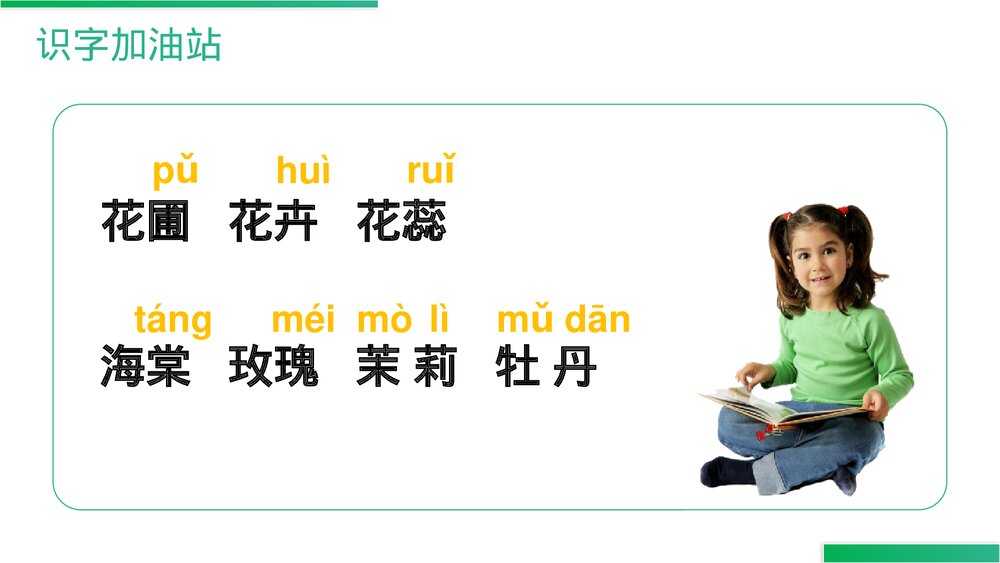 识字加油站

pǔ　huì　ruǐ
花圃　花卉　花蕊

táng　méi　mò lì　mǔ dān
海棠　玫瑰　茉莉　牡丹